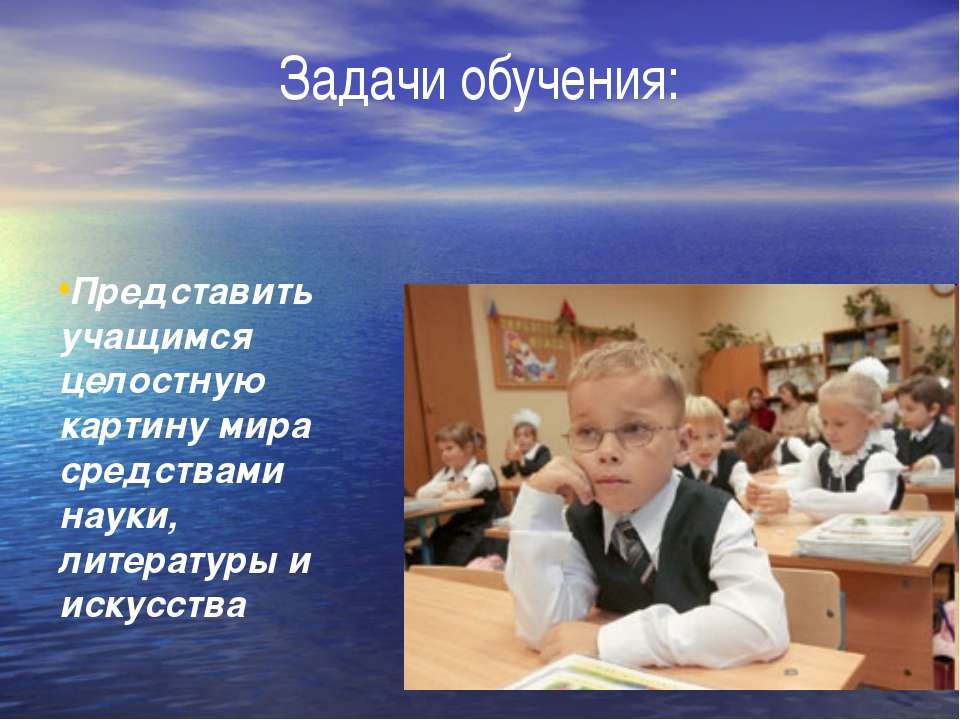 Задачи обучения:

•Представить учащимся целостную картину мира средствами науки, литературы и искусства